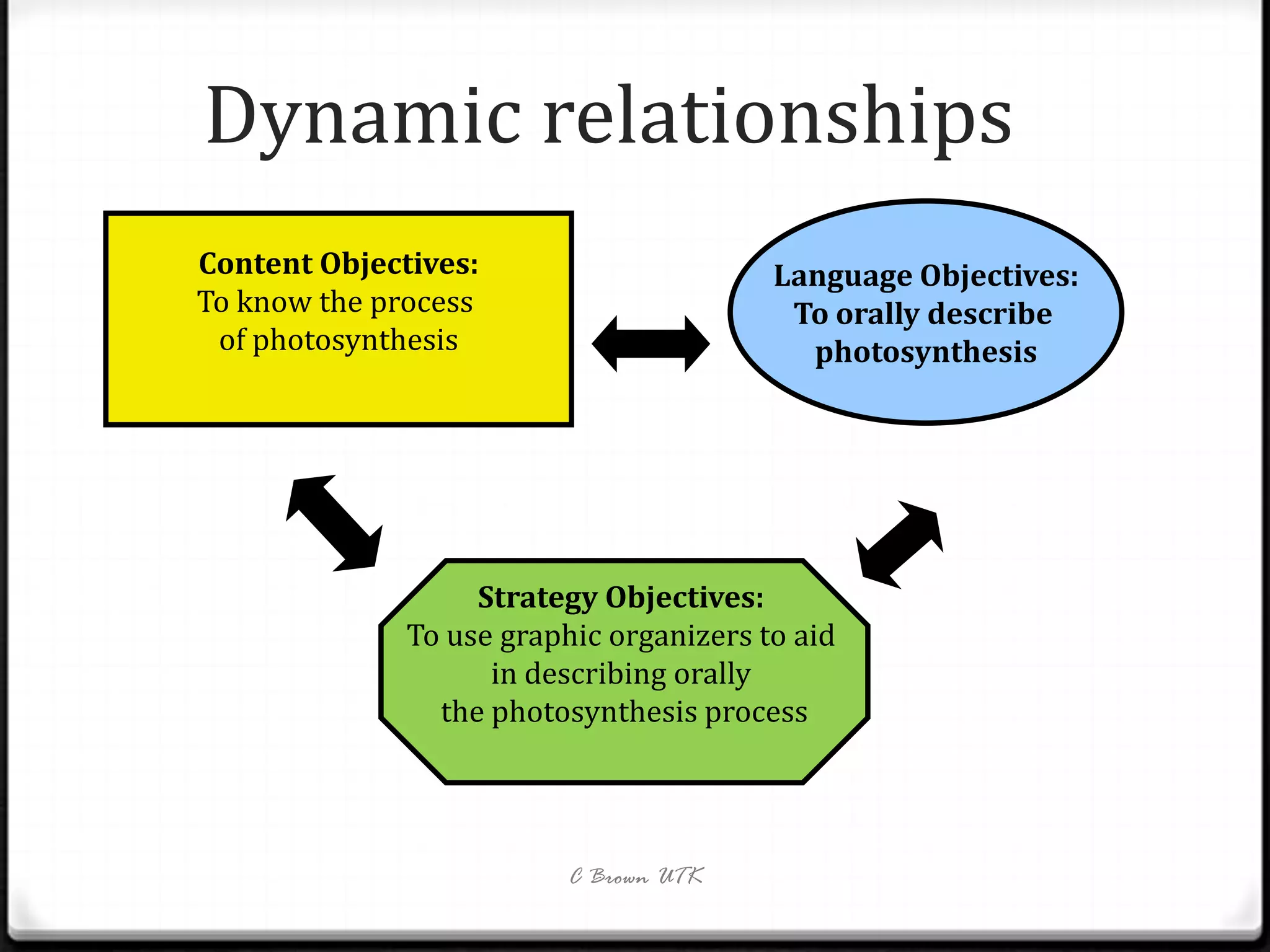 Dynamic relationships

Content Objectives:
To know the process of photosynthesis

Language Objectives:
To orally describe photosynthesis

Strategy Objectives:
To use graphic organizers to aid in describing orally the photosynthesis process

C Brown UTK